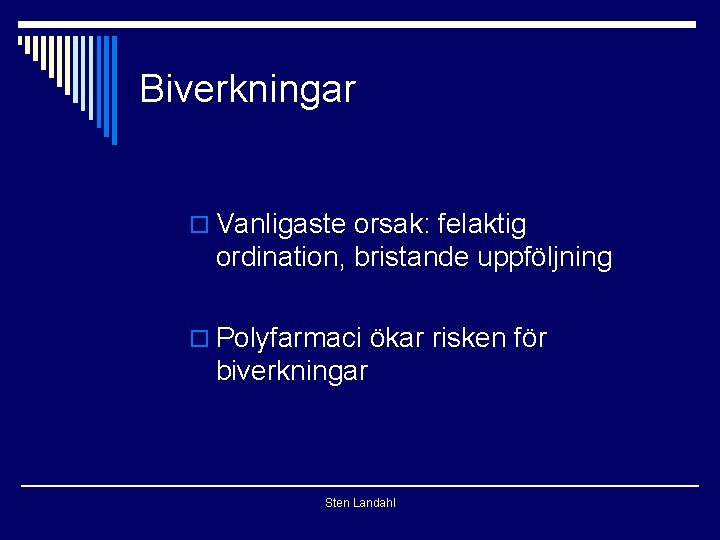 Biverkningar

Vanligaste orsak: felaktig ordination, bristande uppföljning

Polyfarmaci ökar risken för biverkningar

Sten Landahl